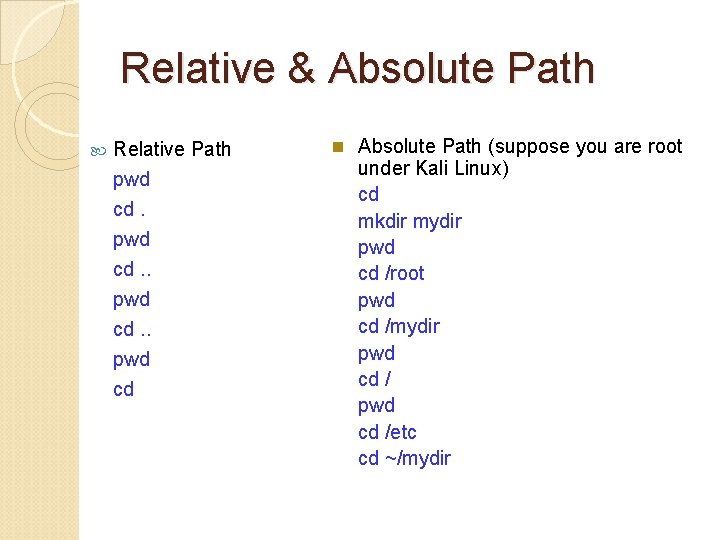 Relative & Absolute Path

Relative Path
pwd
cd .
pwd
cd ..
pwd
cd ..
pwd
cd

Absolute Path (suppose you are root under Kali Linux)
cd
mkdir mydir
pwd
cd /root
pwd
cd /mydir
pwd
cd /
pwd
cd /etc
cd ~/mydir